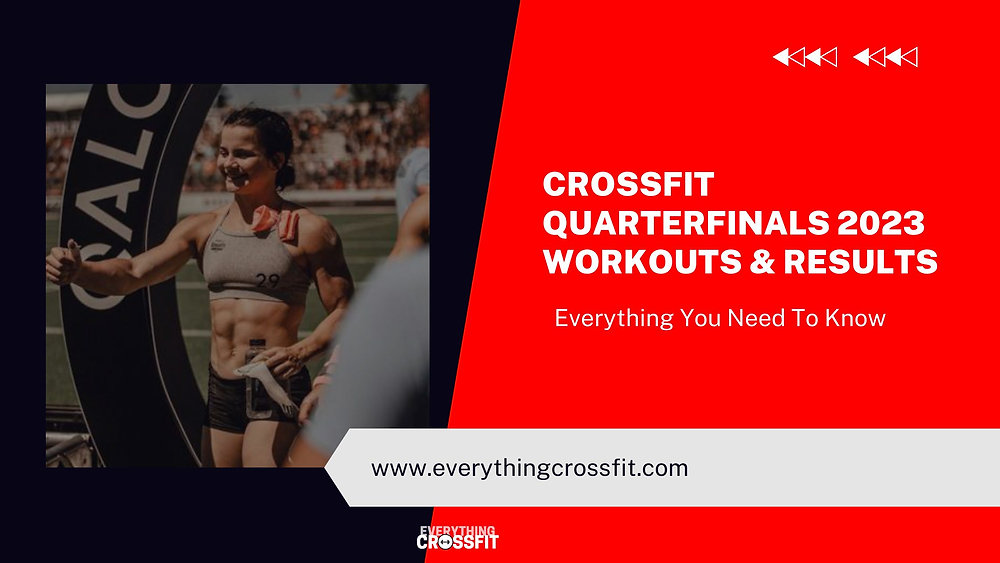 CALO

29

CROSSFIT QUARTERFINALS 2023 WORKOUTS & RESULTS

Everything You Need To Know

www.everythingcrossfit.com

EVERYTHING CROSSFIT